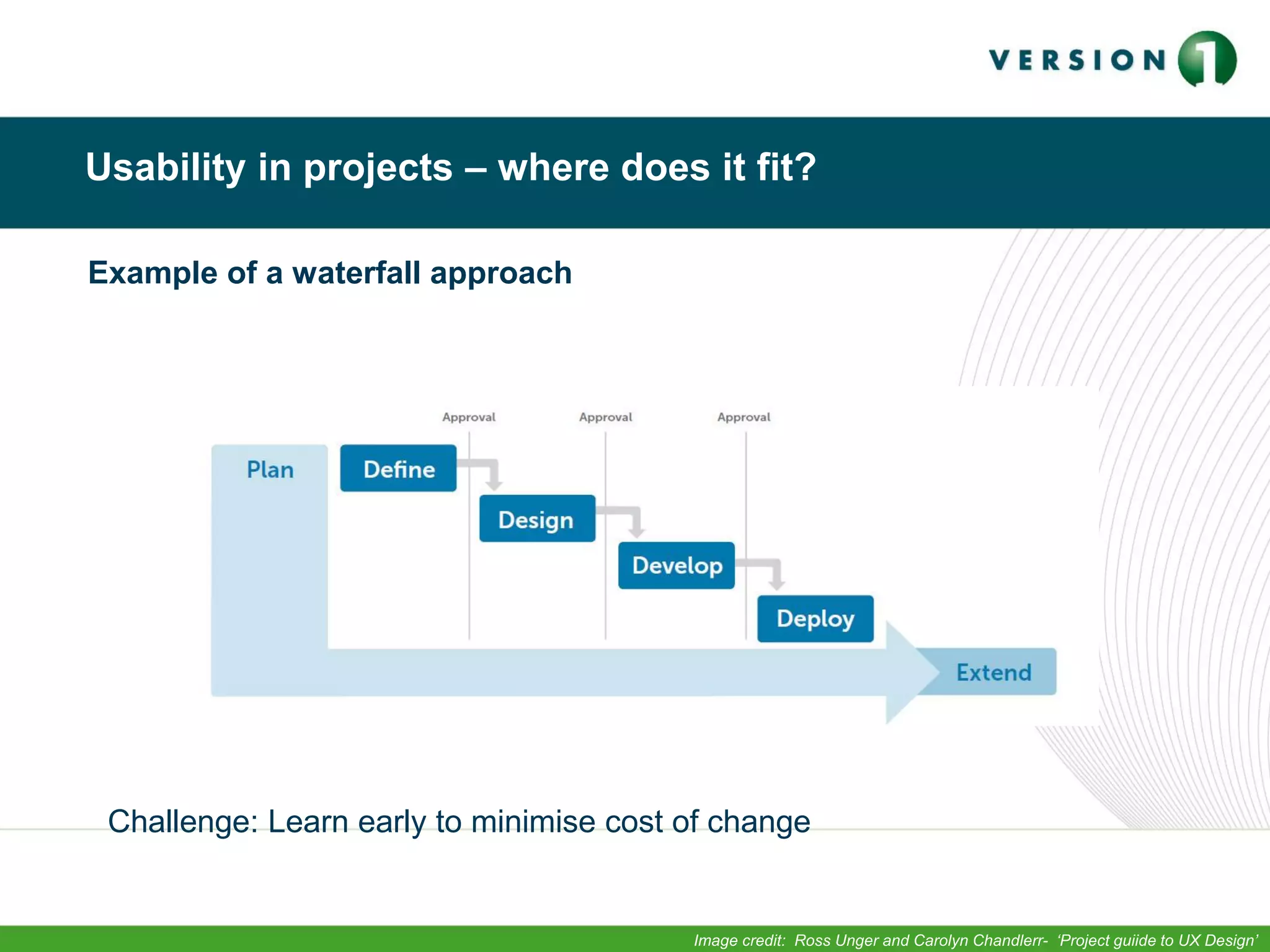 VERSION 1

Usability in projects – where does it fit?

Example of a waterfall approach

Approval Approval Approval

Plan

Define

Design

Develop

Deploy

Extend

Challenge: Learn early to minimise cost of change

Image credit: Ross Unger and Carolyn Chandlerr- 'Project guiide to UX Design'